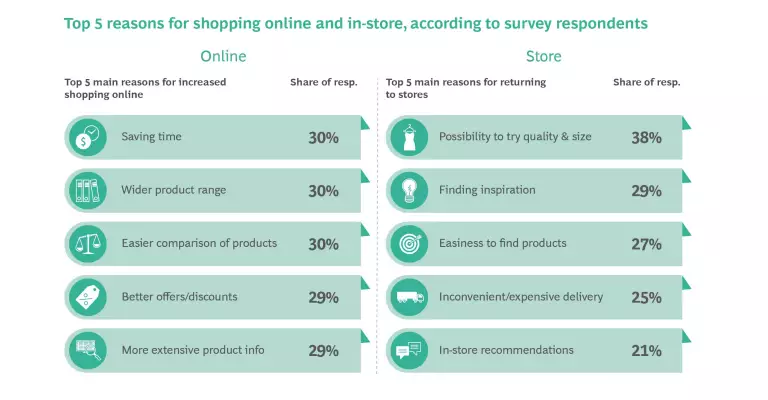 Top 5 reasons for shopping online and in-store, according to survey respondents

Online

| Top 5 main reasons for increased shopping online | Share of resp. |
|---|---|
| Saving time | 30% |
| Wider product range | 30% |
| Easier comparison of products | 30% |
| Better offers/discounts | 29% |
| More extensive product info | 29% |

Store

| Top 5 main reasons for returning to stores | Share of resp. |
|---|---|
| Possibility to try quality & size | 38% |
| Finding inspiration | 29% |
| Easiness to find products | 27% |
| Inconvenient/expensive delivery | 25% |
| In-store recommendations | 21% |